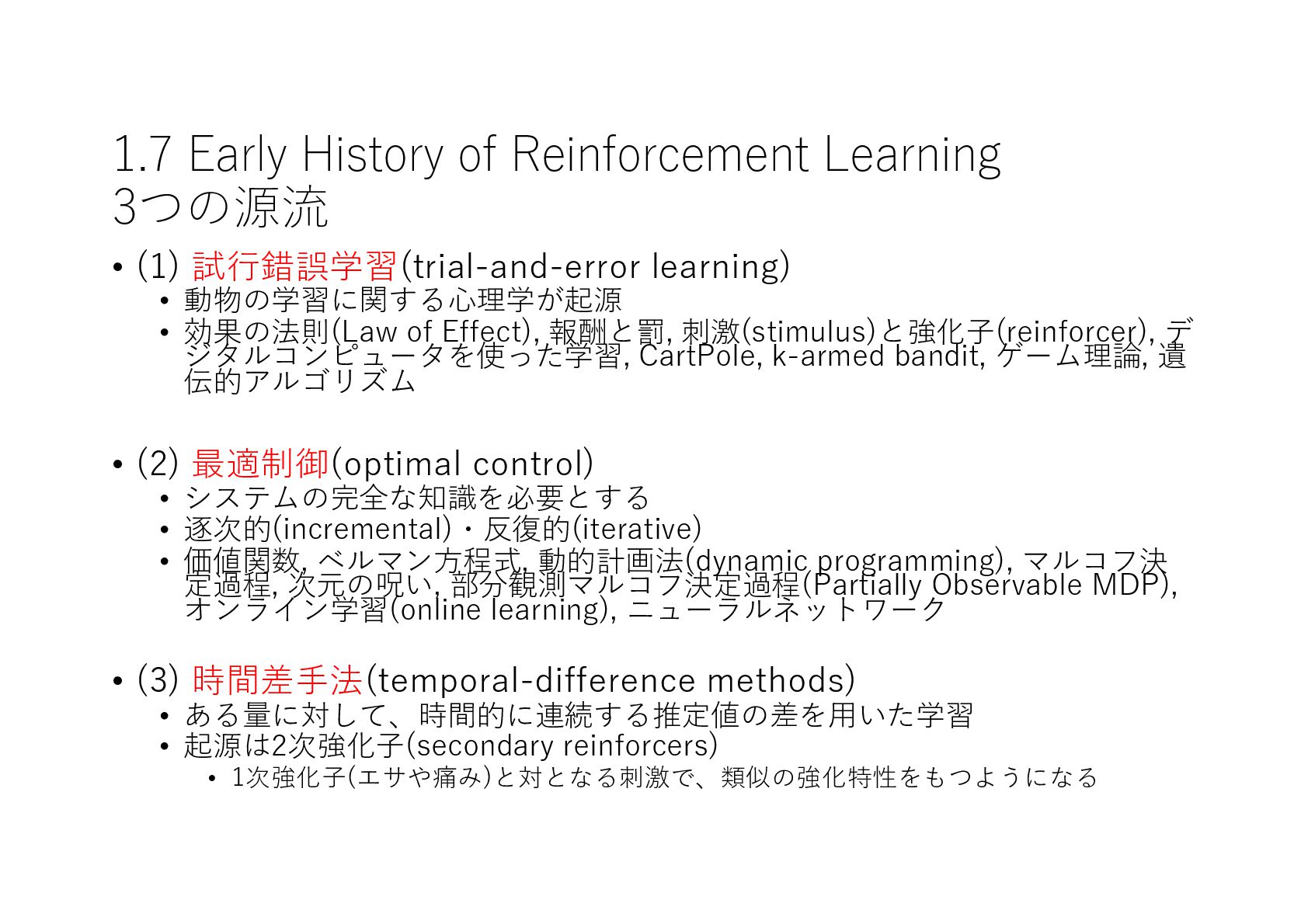 1.7 Early History of Reinforcement Learning
3つの源流

• (1) 試行錯誤学習(trial-and-error learning)
  • 動物の学習に関する心理学が起源
  • 効果の法則(Law of Effect), 報酬と罰, 刺激(stimulus)と強化子(reinforcer), デジタルコンピュータを使った学習, CartPole, k-armed bandit, ゲーム理論, 遺伝的アルゴリズム

• (2) 最適制御(optimal control)
  • システムの完全な知識を必要とする
  • 逐次的(incremental)・反復的(iterative)
  • 価値関数, ベルマン方程式, 動的計画法(dynamic programming), マルコフ決定過程, 次元の呪い, 部分観測マルコフ決定過程(Partially Observable MDP), オンライン学習(online learning), ニューラルネットワーク

• (3) 時間差手法(temporal-difference methods)
  • ある量に対して、時間的に連続する推定値の差を用いた学習
  • 起源は2次強化子(secondary reinforcers)
    • 1次強化子(エサや痛み)と対となる刺激で、類似の強化特性をもつようになる